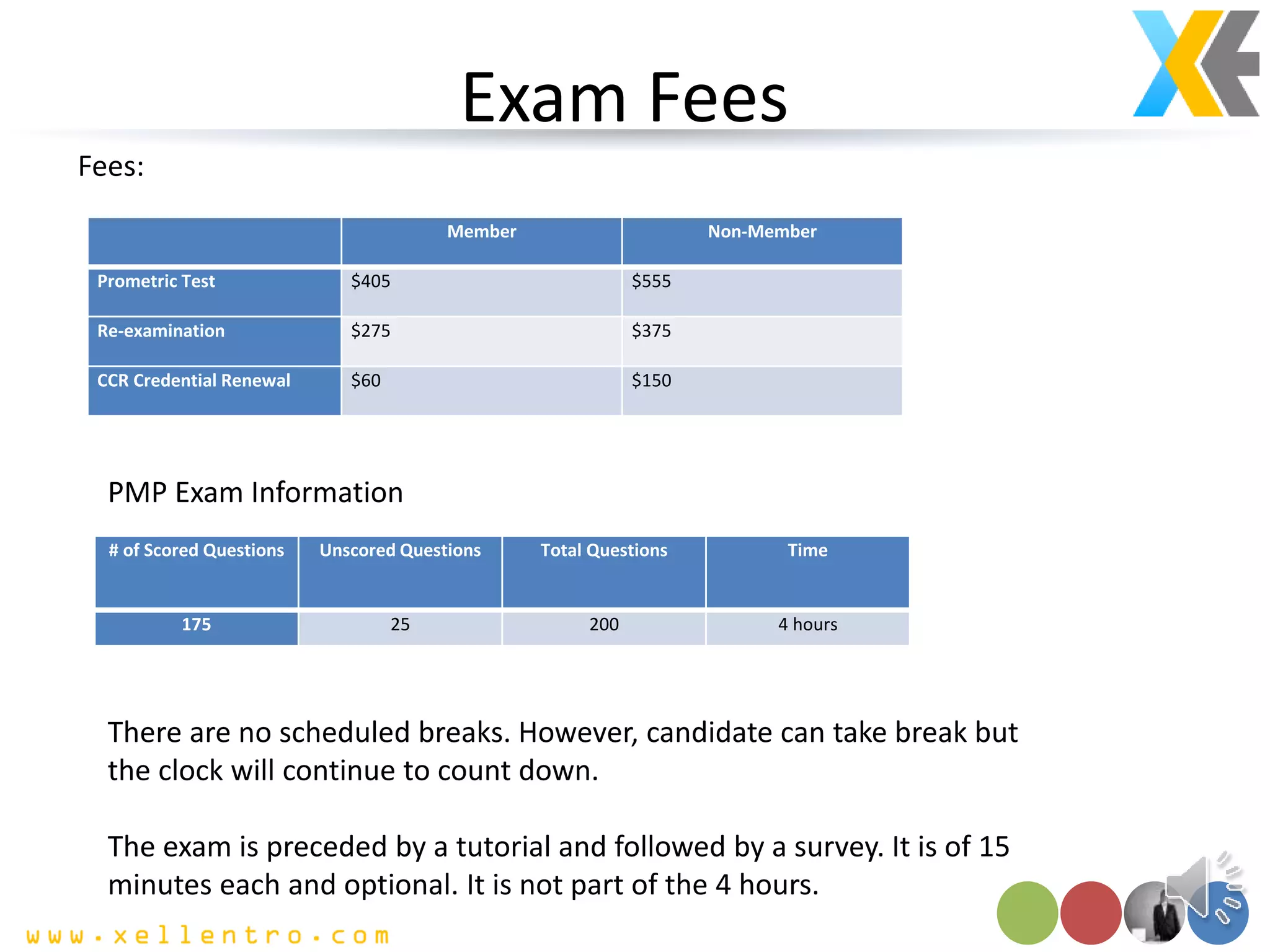 Exam Fees

Fees:

| | Member | Non-Member |
|---|---|---|
| Prometric Test | \$405 | \$555 |
| Re-examination | \$275 | \$375 |
| CCR Credential Renewal | \$60 | \$150 |

PMP Exam Information

| # of Scored Questions | Unscored Questions | Total Questions | Time |
|---|---|---|---|
| 175 | 25 | 200 | 4 hours |

There are no scheduled breaks. However, candidate can take break but the clock will continue to count down.

The exam is preceded by a tutorial and followed by a survey. It is of 15 minutes each and optional. It is not part of the 4 hours.

www.xellentro.com